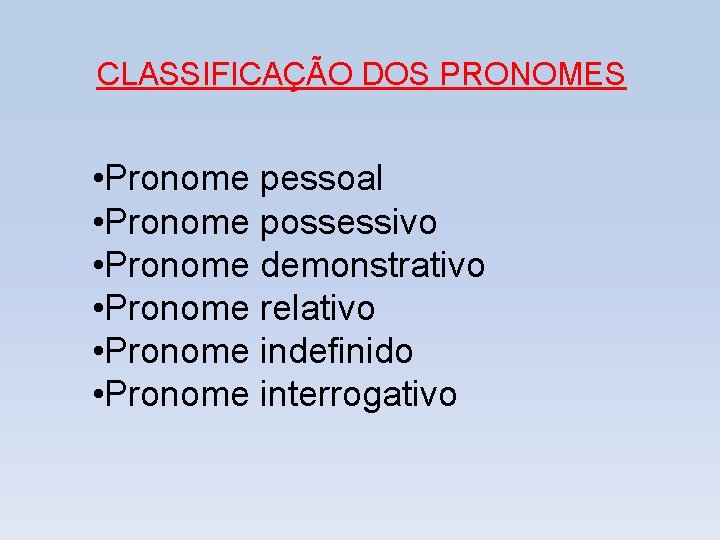 CLASSIFICAÇÃO DOS PRONOMES

•Pronome pessoal
•Pronome possessivo
•Pronome demonstrativo
•Pronome relativo
•Pronome indefinido
•Pronome interrogativo